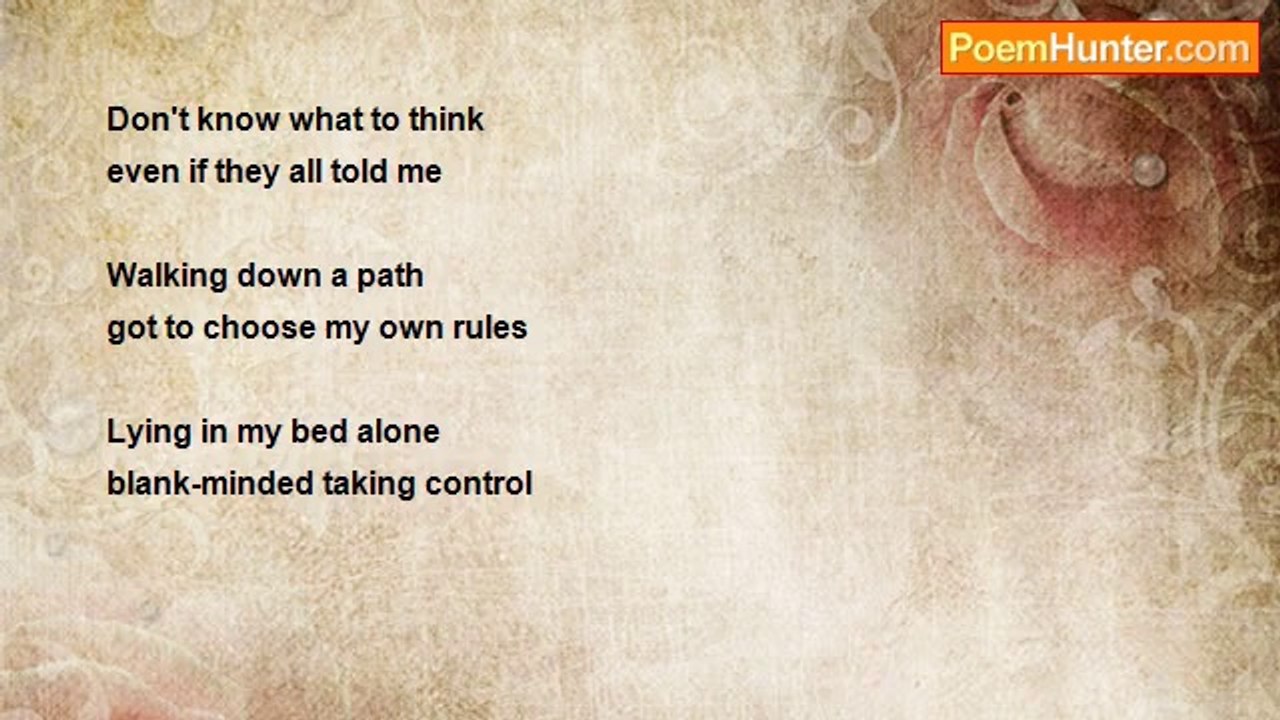 PoemHunter.com

Don't know what to think
even if they all told me

Walking down a path
got to choose my own rules

Lying in my bed alone
blank-minded taking control